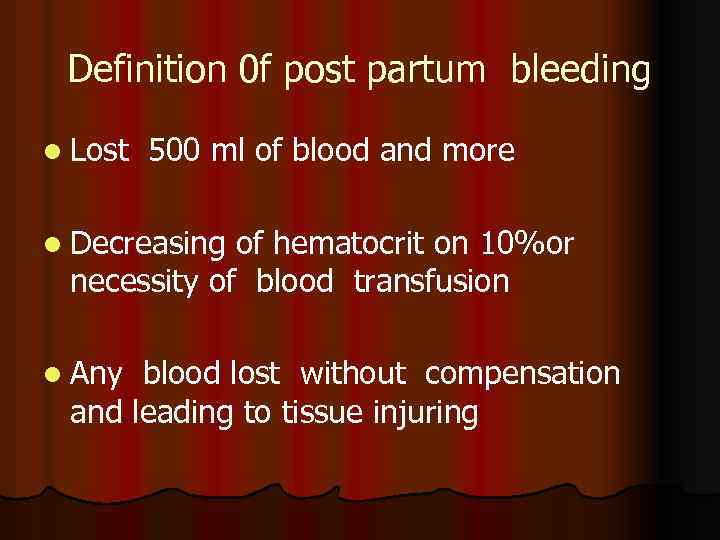 Definition 0f post partum bleeding

- Lost 500 ml of blood and more

- Decreasing of hematocrit on 10%or necessity of blood transfusion

- Any blood lost without compensation and leading to tissue injuring